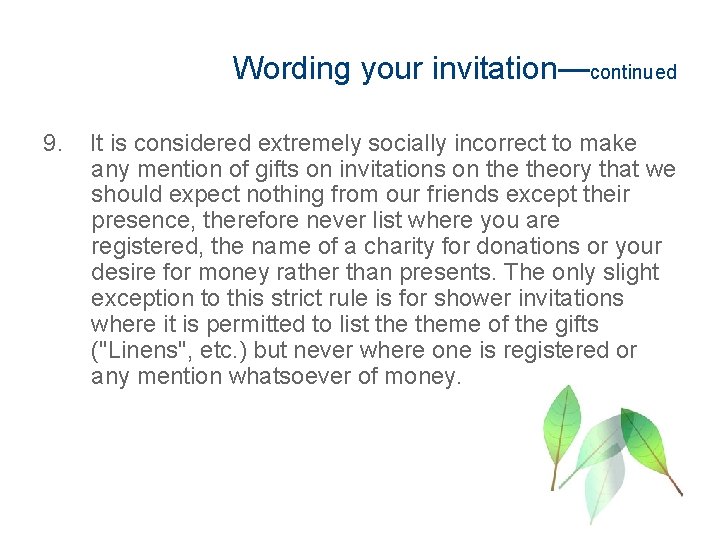 Wording your invitation—continued

9. It is considered extremely socially incorrect to make any mention of gifts on invitations on the theory that we should expect nothing from our friends except their presence, therefore never list where you are registered, the name of a charity for donations or your desire for money rather than presents. The only slight exception to this strict rule is for shower invitations where it is permitted to list the theme of the gifts ("Linens", etc.) but never where one is registered or any mention whatsoever of money.